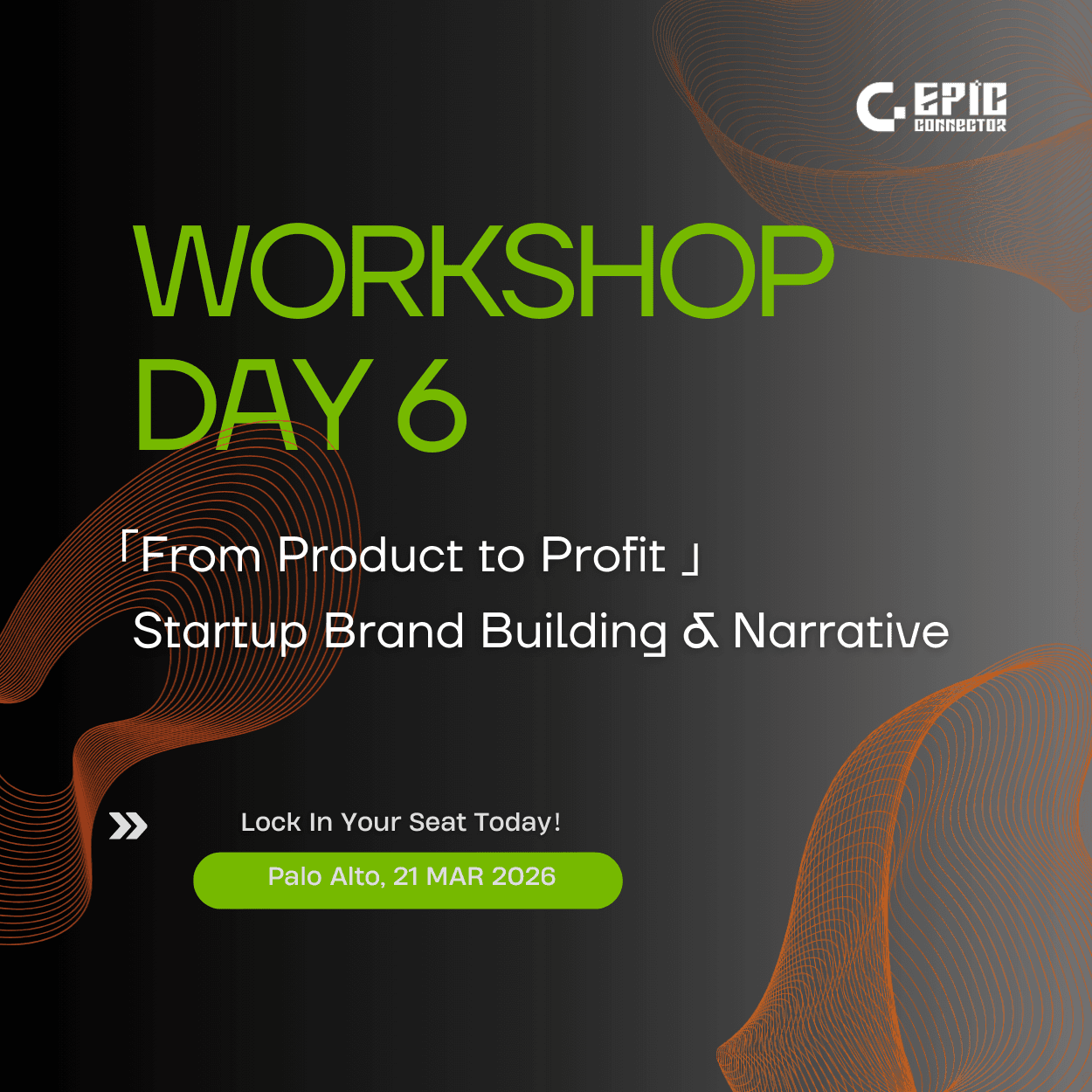 EPIC CONNECTOR

WORKSHOP
DAY 6

「From Product to Profit 」
Startup Brand Building & Narrative

Lock In Your Seat Today!

Palo Alto, 21 MAR 2026